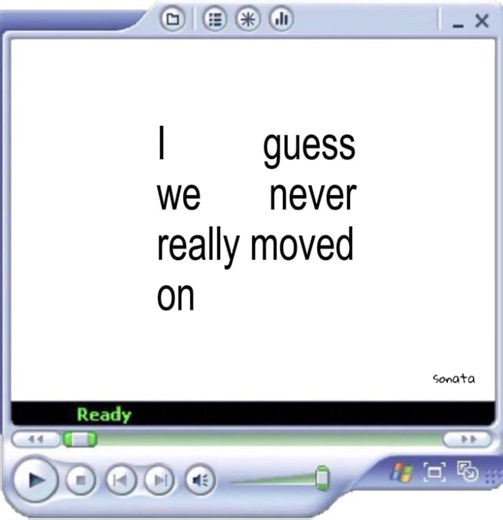 I guess we never really moved on

sonata

Ready